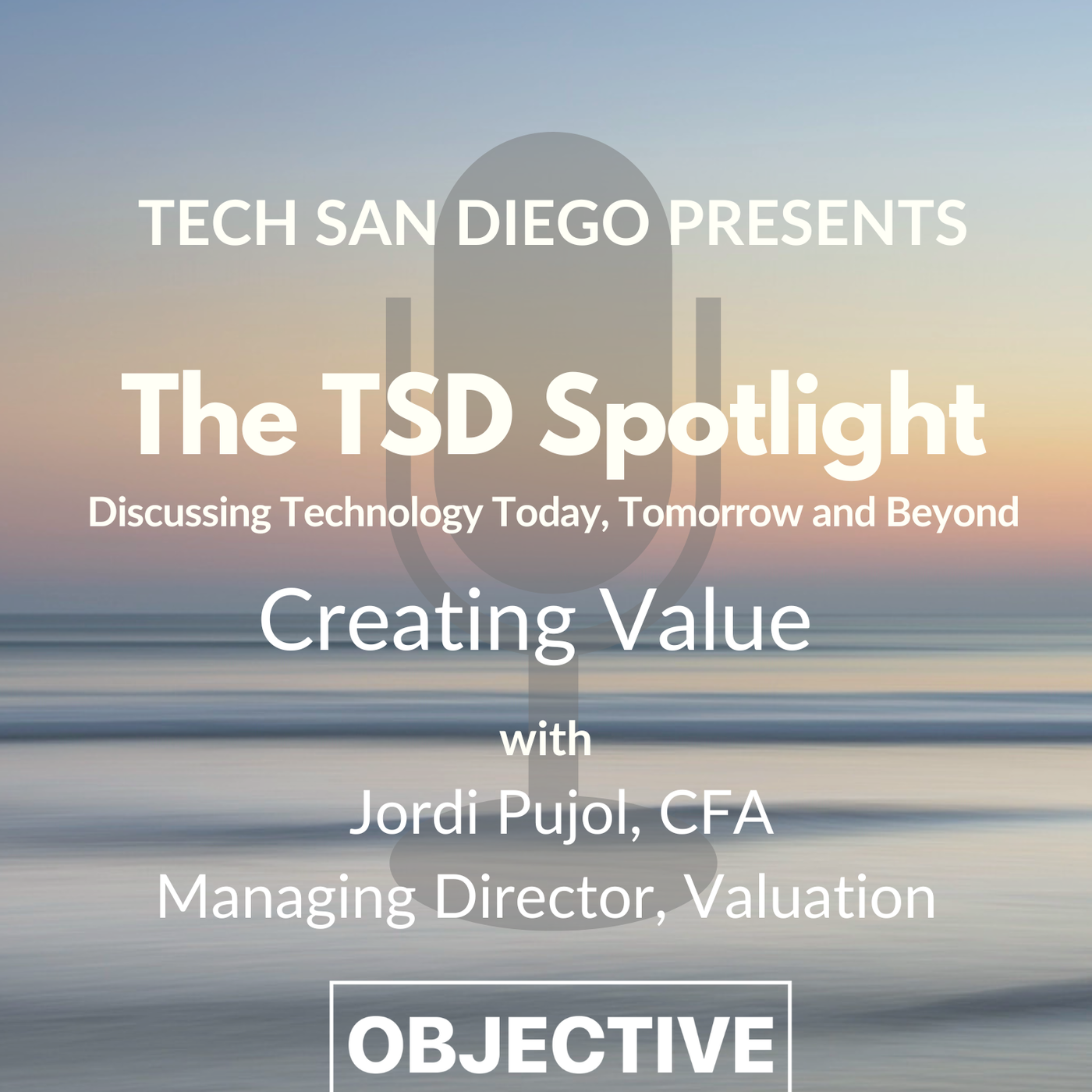 TECH SAN DIEGO PRESENTS

The TSD Spotlight

Discussing Technology Today, Tomorrow and Beyond

Creating Value

with

Jordi Pujol, CFA

Managing Director, Valuation

OBJECTIVE